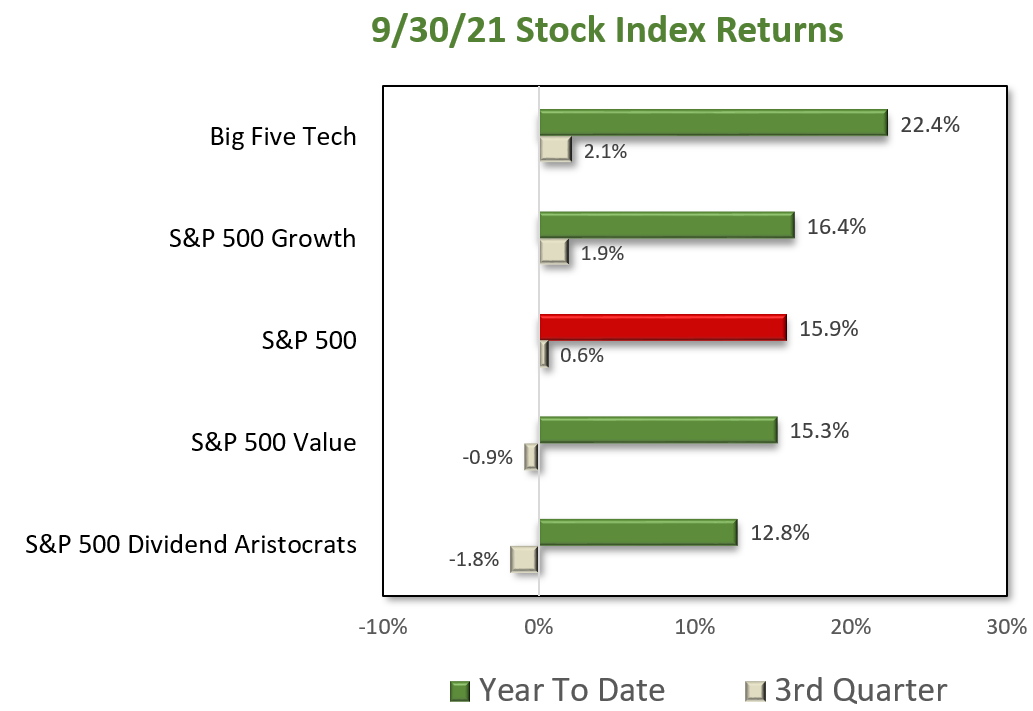 9/30/21 Stock Index Returns

Big Five Tech
22.4%
2.1%

S&P 500 Growth
16.4%
1.9%

S&P 500
15.9%
0.6%

S&P 500 Value
15.3%
-0.9%

S&P 500 Dividend Aristocrats
12.8%
-1.8%

-10%
0%
10%
20%
30%

Year To Date
3rd Quarter